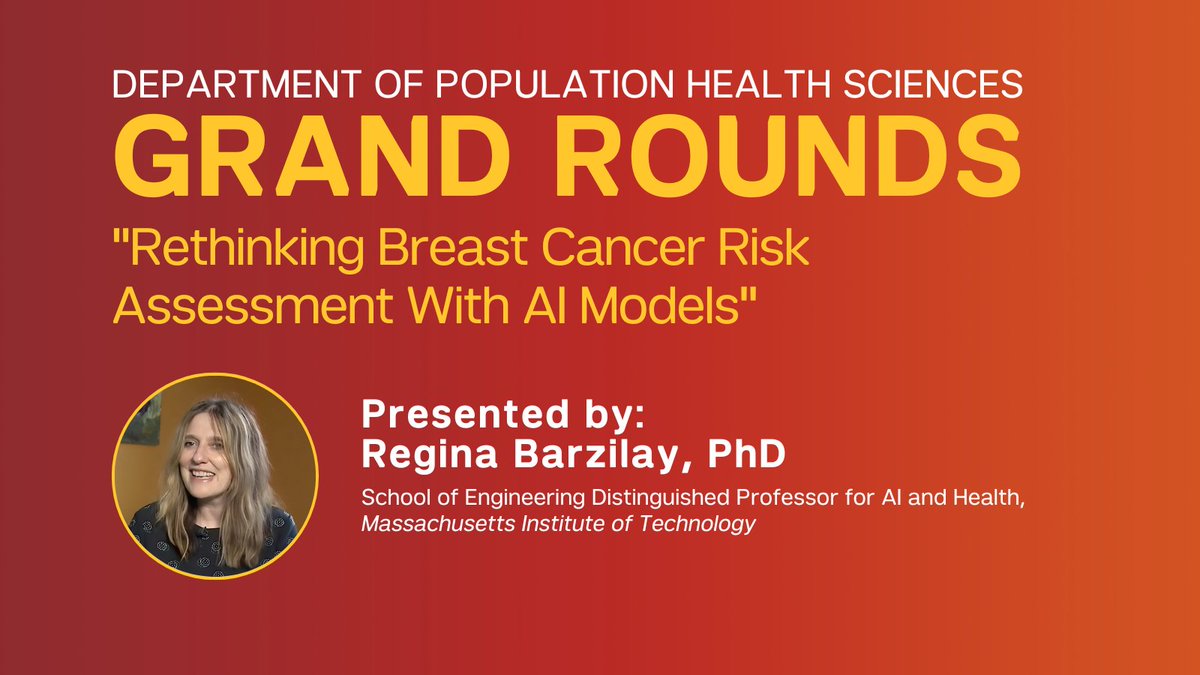 DEPARTMENT OF POPULATION HEALTH SCIENCES
GRAND ROUNDS
"Rethinking Breast Cancer Risk Assessment With AI Models"

Presented by:
Regina Barzilay, PhD
School of Engineering Distinguished Professor for AI and Health, Massachusetts Institute of Technology